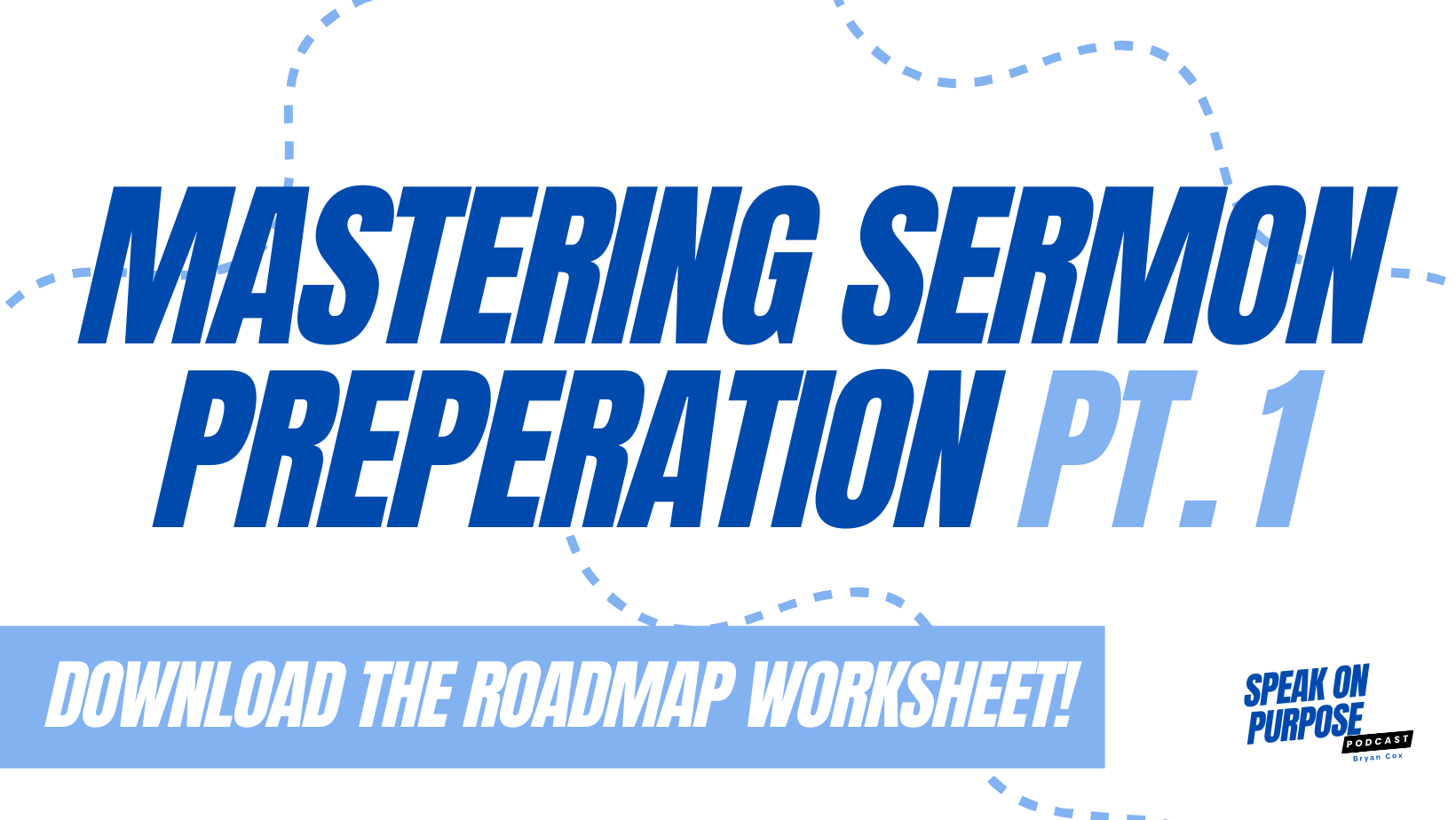 MASTERING SERMON PREPERATION PT. 1

DOWNLOAD THE ROADMAP WORKSHEET!

SPEAK ON PURPOSE
PODCAST
Bryan Cox